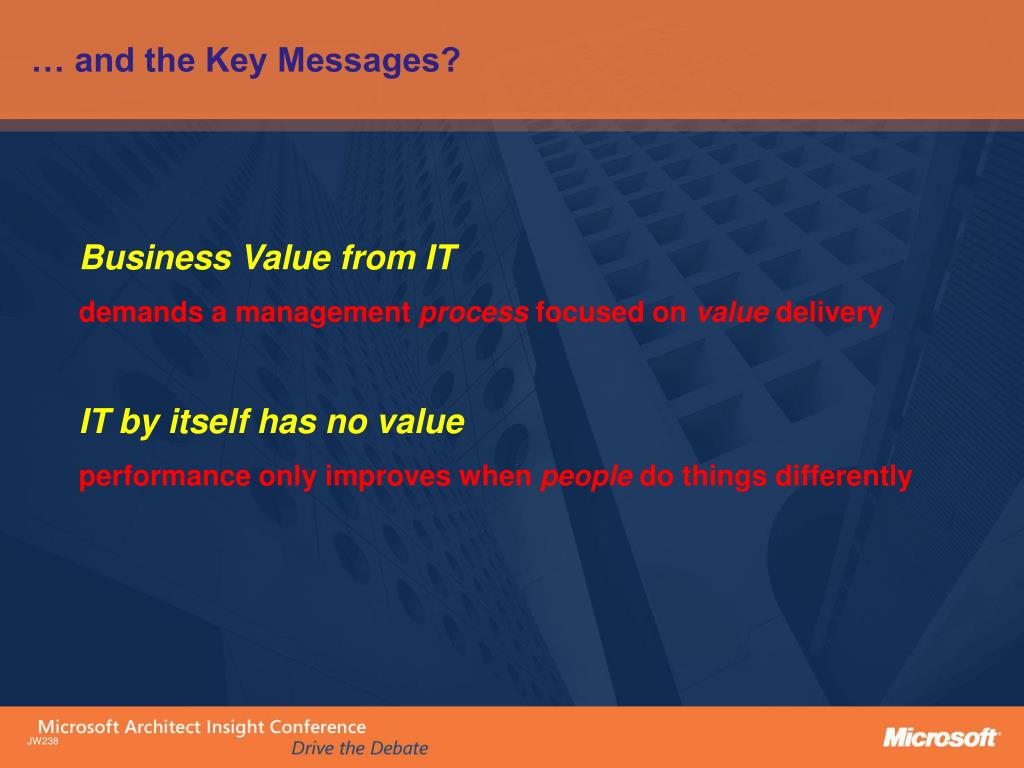 … and the Key Messages?

Business Value from IT

demands a management process focused on value delivery

IT by itself has no value

performance only improves when people do things differently

Microsoft Architect Insight Conference
JW238
Drive the Debate

Microsoft